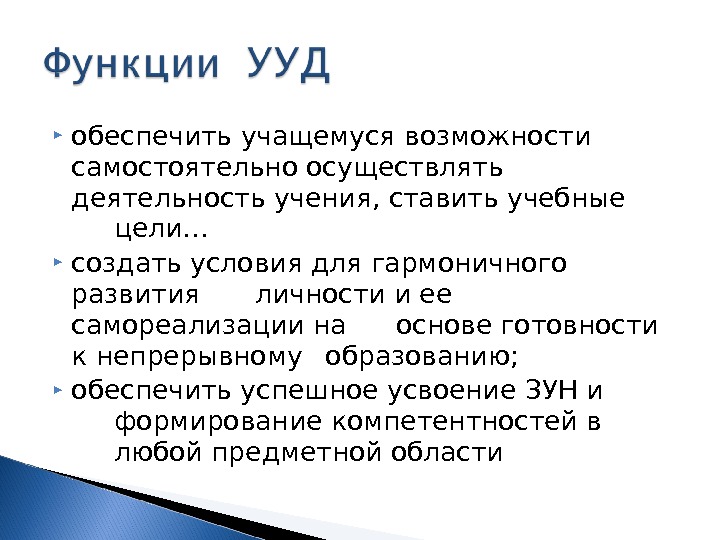 Функции УУД

обеспечить учащемуся возможности самостоятельно осуществлять деятельность учения, ставить учебные цели…

создать условия для гармоничного развития личности и ее самореализации на основе готовности к непрерывному образованию;

обеспечить успешное усвоение ЗУН и формирование компетентностей в любой предметной области